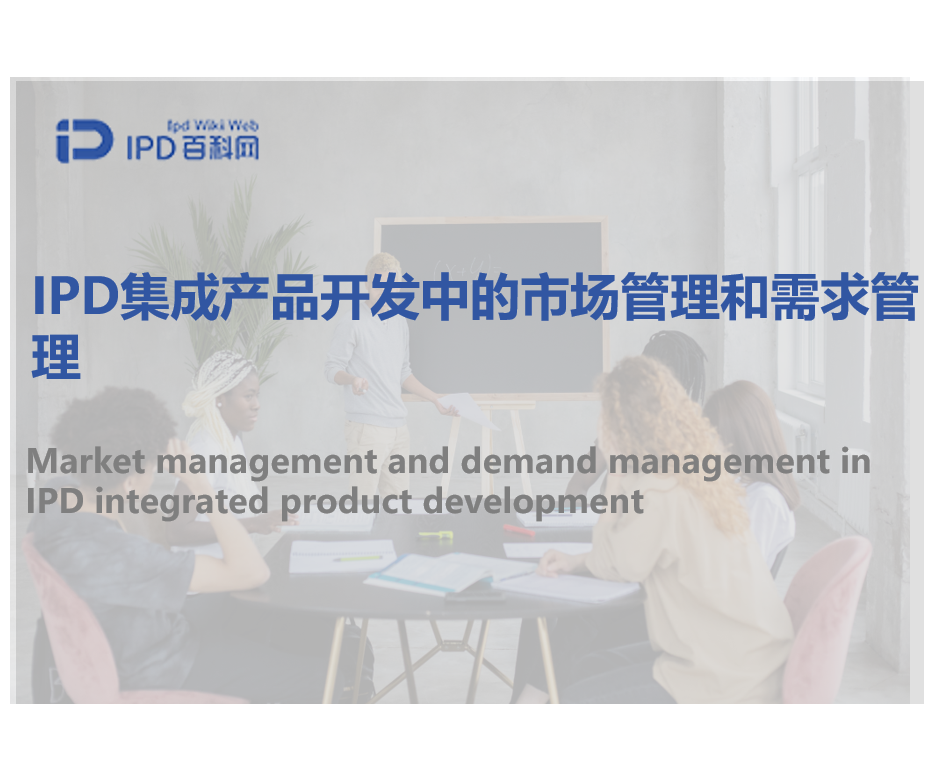 Ipd Wiki Web
IPD百科网

IPD集成产品开发中的市场管理和需求管理

Market management and demand management in IPD integrated product development